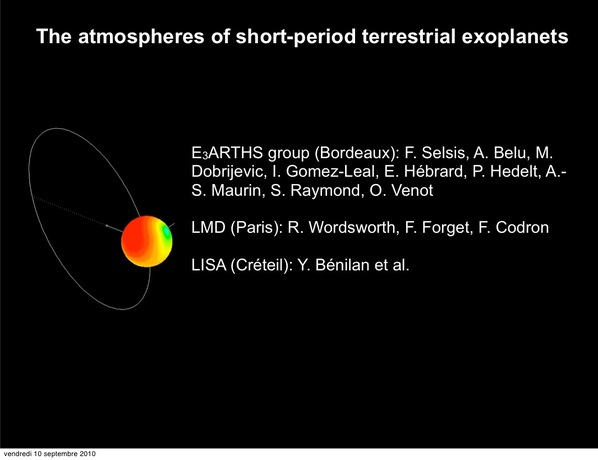 The atmospheres of short-period terrestrial exoplanets

E$_3$ARTHS group (Bordeaux): F. Selsis, A. Belu, M. Dobrijevic, I. Gomez-Leal, E. Hébrard, P. Hedelt, A.-S. Maurin, S. Raymond, O. Venot

LMD (Paris): R. Wordsworth, F. Forget, F. Codron

LISA (Créteil): Y. Bénilan et al.

vendredi 10 septembre 2010